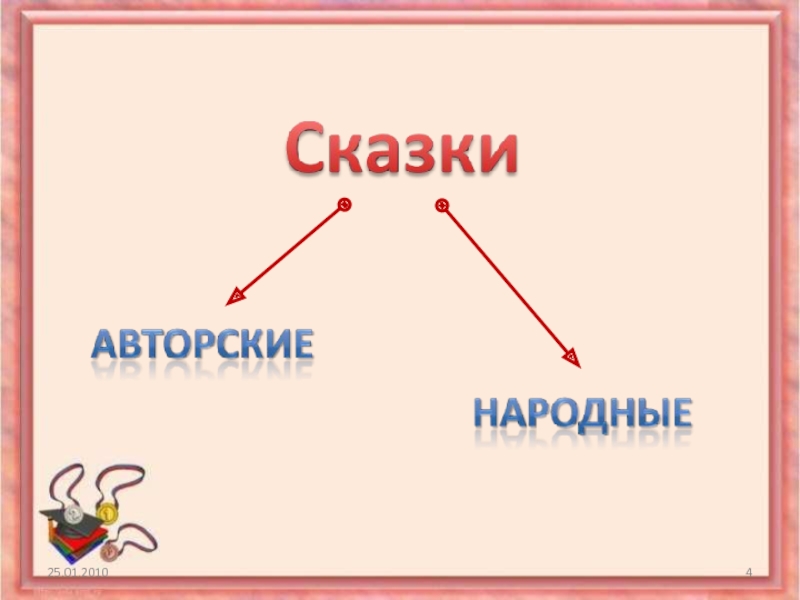 Сказки

АВТОРСКИЕ

НАРОДНЫЕ

25.01.2010

4